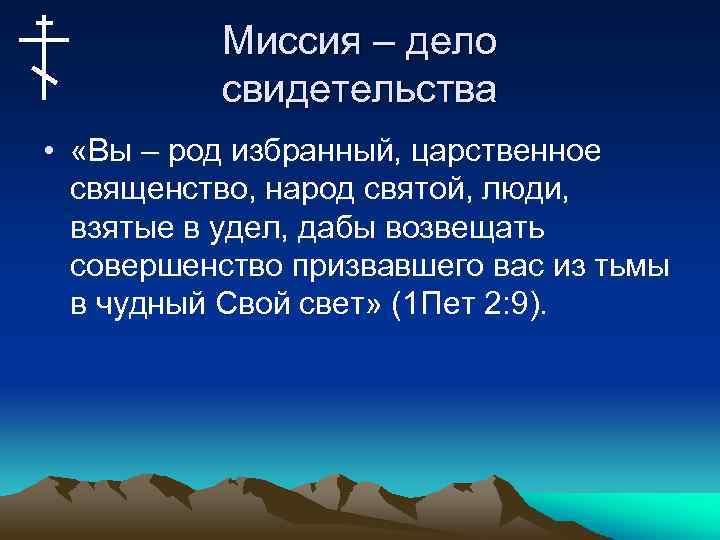 Миссия – дело свидетельства

• «Вы – род избранный, царственное священство, народ святой, люди, взятые в удел, дабы возвещать совершенство призвавшего вас из тьмы в чудный Свой свет» (1Пет 2:9).